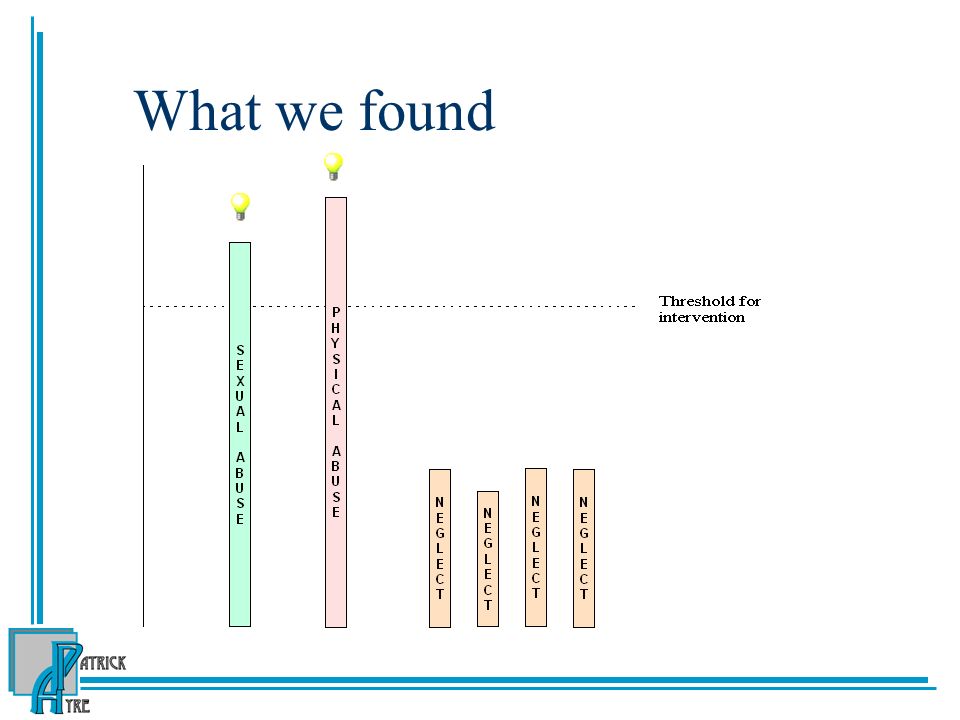 What we found

Threshold for intervention

SEXUAL ABUSE

PHYSICAL ABUSE

NEGLECT

NEGLECT

NEGLECT

NEGLECT

PATRICK AYRE